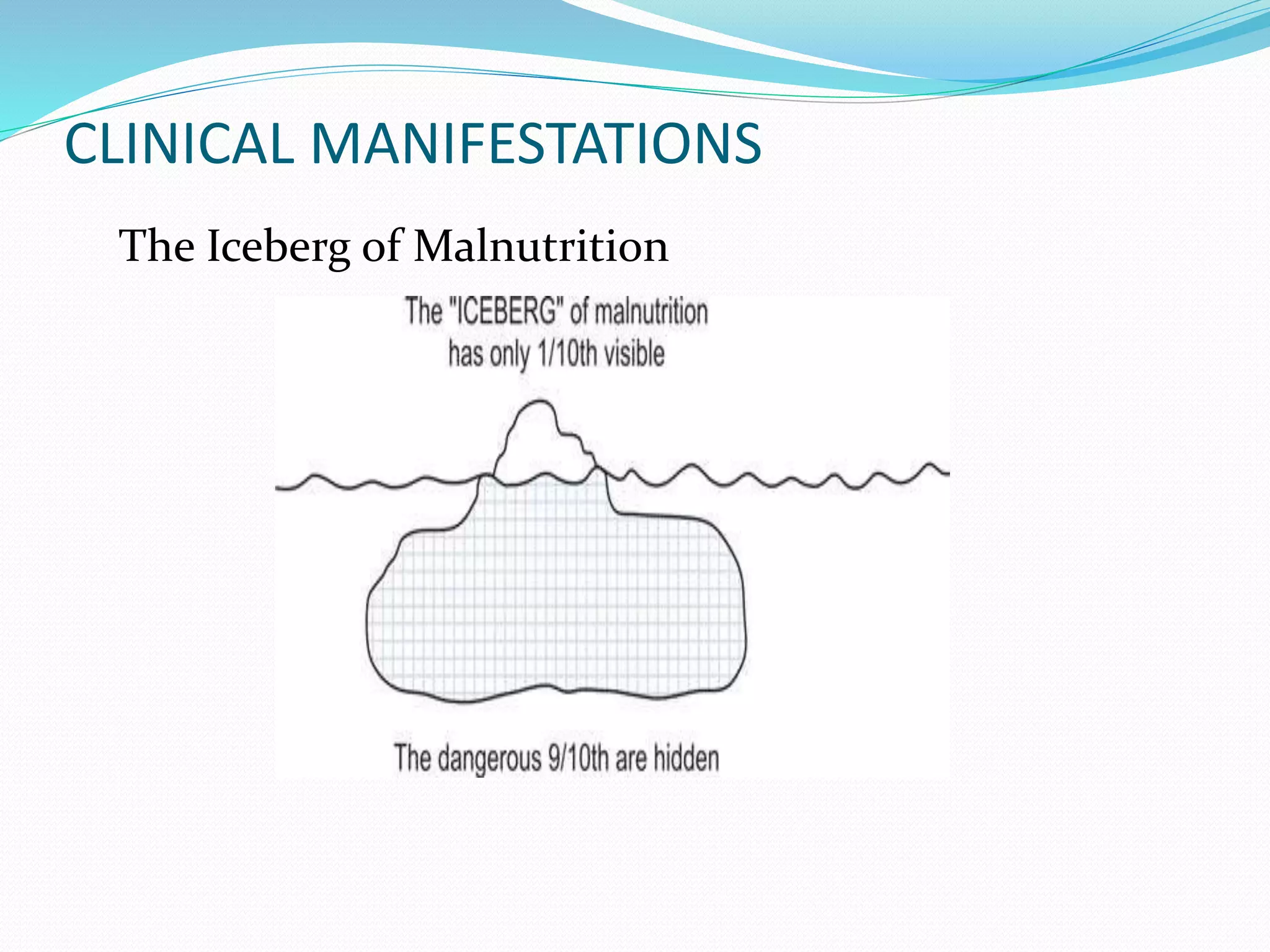 CLINICAL MANIFESTATIONS

The Iceberg of Malnutrition

The "ICEBERG" of malnutrition has only 1/10th visible

The dangerous 9/10th are hidden